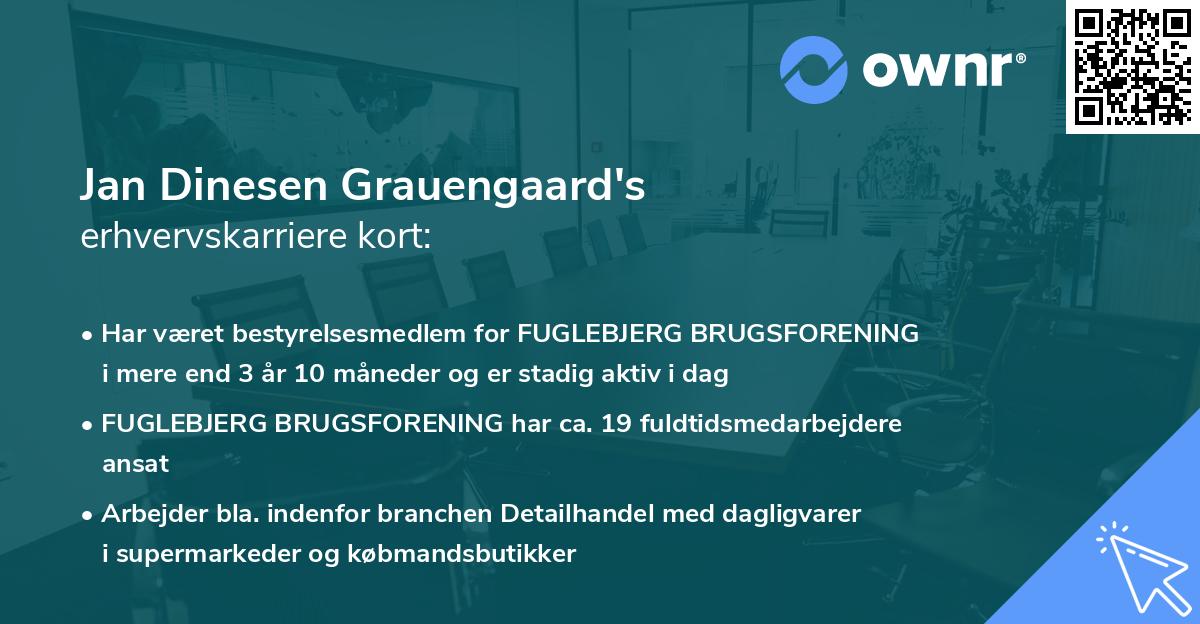 ownr®

Jan Dinesen Grauengaard's
erhvervskarriere kort:

• Har været bestyrelsesmedlem for FUGLEBJERG BRUGSFORENING i mere end 3 år 10 måneder og er stadig aktiv i dag

• FUGLEBJERG BRUGSFORENING har ca. 19 fuldtidsmedarbejdere ansat

• Arbejder bla. indenfor branchen Detailhandel med dagligvarer i supermarkeder og købmandsbutikker